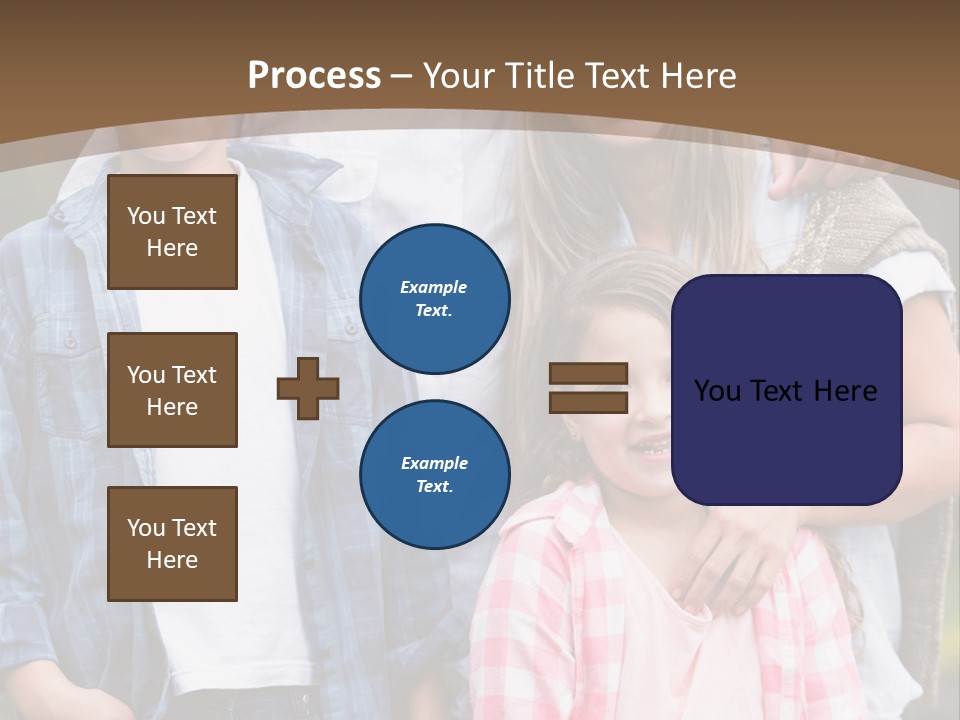 Process – Your Title Text Here

You Text Here

You Text Here

You Text Here

Example Text.

Example Text.

You Text Here